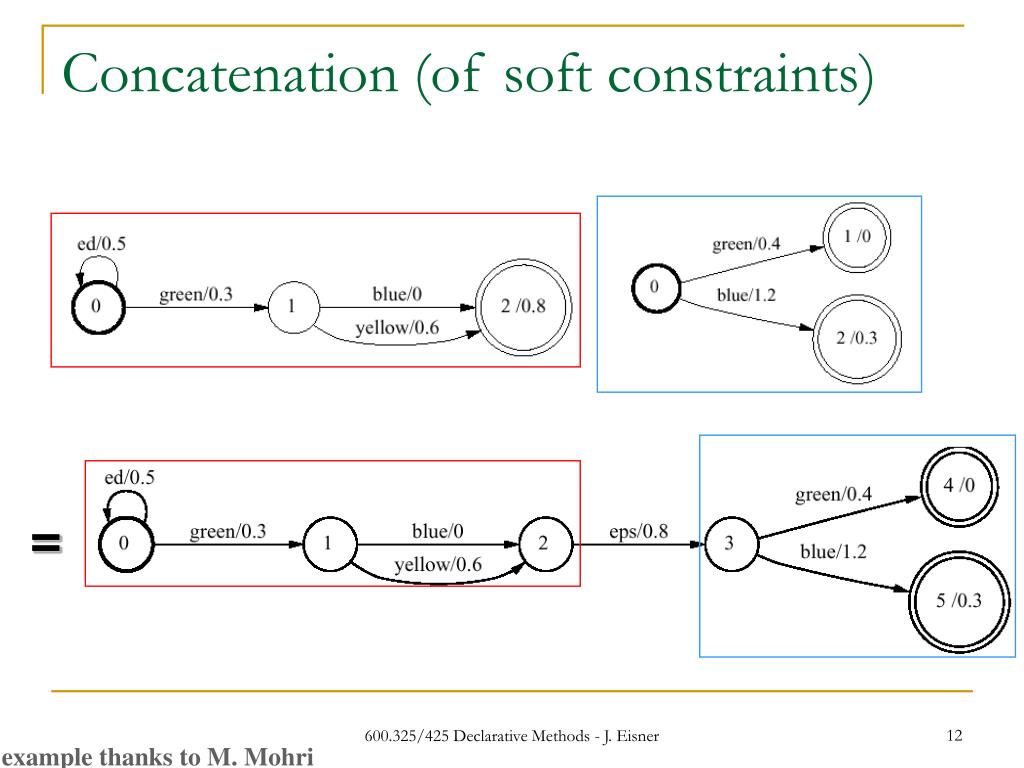 Concatenation (of soft constraints)

ed/0.5
0
green/0.3
1
blue/0
yellow/0.6
2 /0.8

0
green/0.4
1 /0
blue/1.2
2 /0.3

=

ed/0.5
0
green/0.3
1
blue/0
yellow/0.6
2
eps/0.8
3
green/0.4
4 /0
blue/1.2
5 /0.3

600.325/425 Declarative Methods - J. Eisner

12

example thanks to M. Mohri